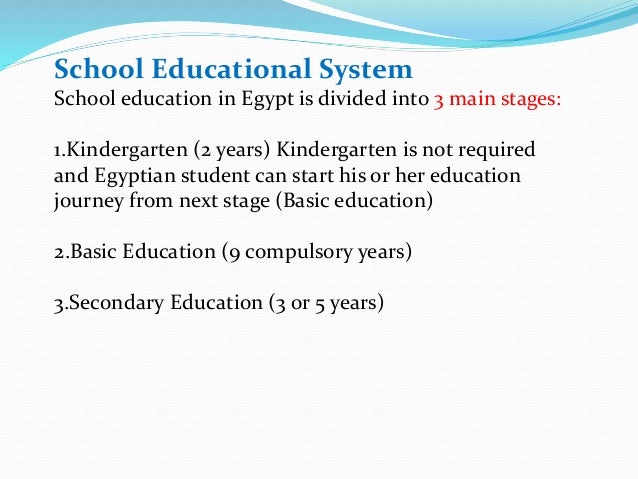 School Educational System
School education in Egypt is divided into 3 main stages:

1.Kindergarten (2 years) Kindergarten is not required and Egyptian student can start his or her education journey from next stage (Basic education)

2.Basic Education (9 compulsory years)

3.Secondary Education (3 or 5 years)